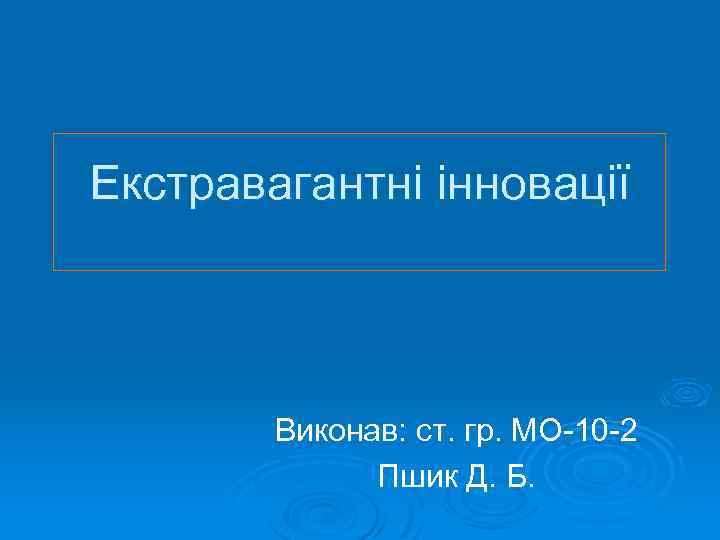 Екстравагантні інновації

Виконав: ст. гр. МО-10-2
Пшик Д. Б.